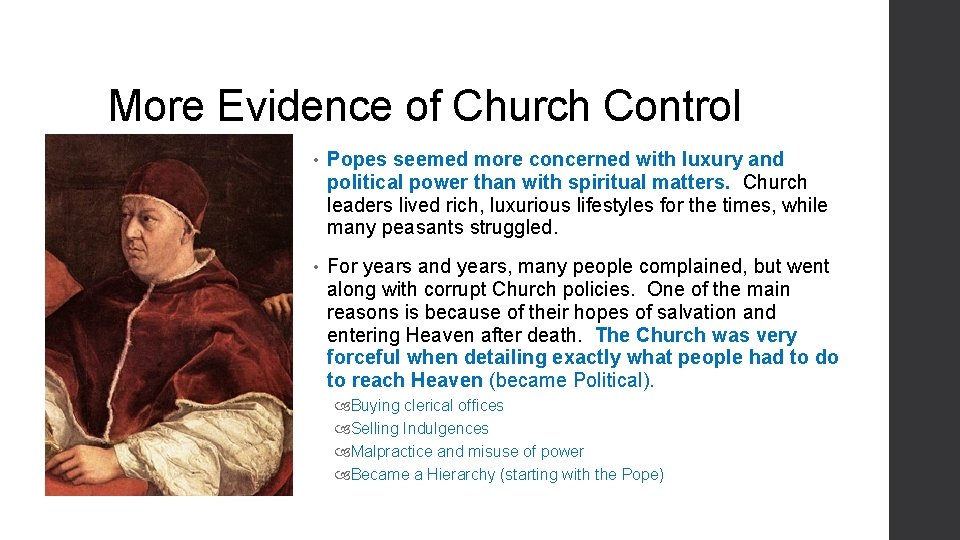 More Evidence of Church Control

• Popes seemed more concerned with luxury and political power than with spiritual matters. Church leaders lived rich, luxurious lifestyles for the times, while many peasants struggled.

• For years and years, many people complained, but went along with corrupt Church policies. One of the main reasons is because of their hopes of salvation and entering Heaven after death. The Church was very forceful when detailing exactly what people had to do to reach Heaven (became Political).

Buying clerical offices
Selling Indulgences
Malpractice and misuse of power
Became a Hierarchy (starting with the Pope)